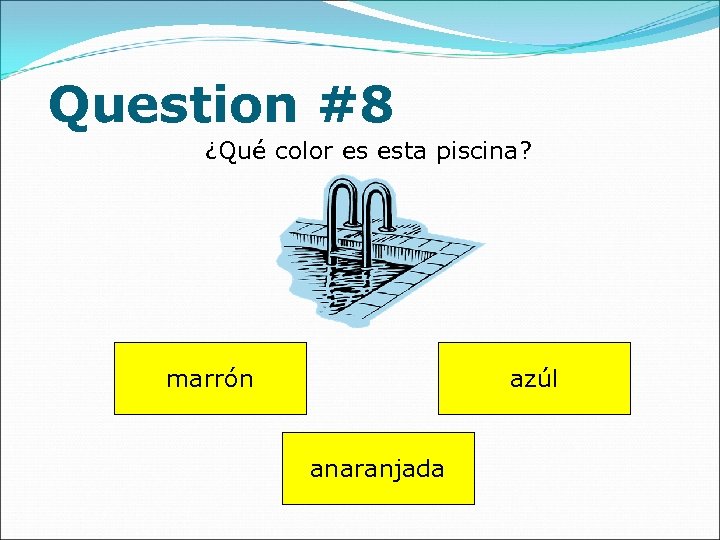 Question #8

¿Qué color es esta piscina?

marrón

azúl

anaranjada